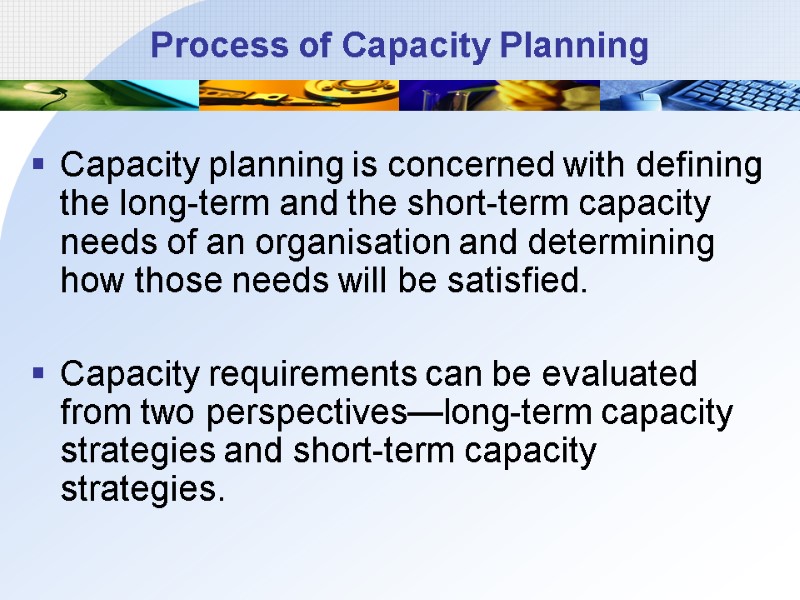 Process of Capacity Planning

▪ Capacity planning is concerned with defining the long-term and the short-term capacity needs of an organisation and determining how those needs will be satisfied.

▪ Capacity requirements can be evaluated from two perspectives—long-term capacity strategies and short-term capacity strategies.